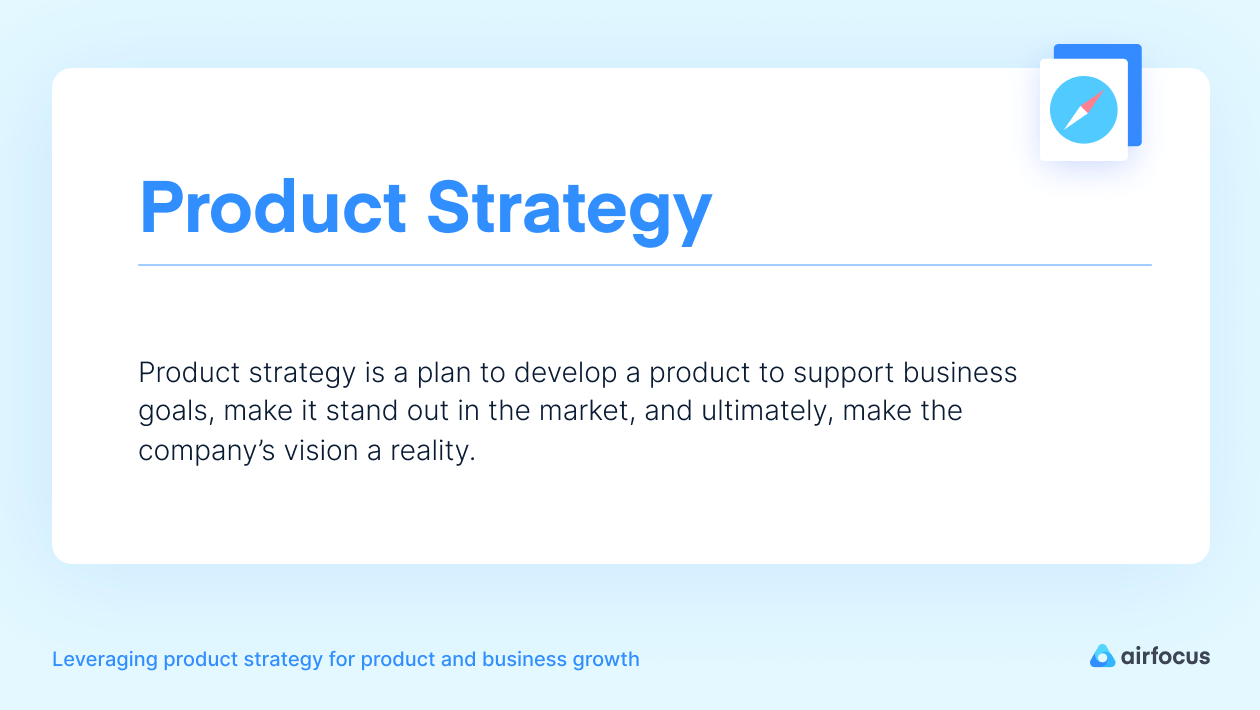 Product Strategy

Product strategy is a plan to develop a product to support business goals, make it stand out in the market, and ultimately, make the company's vision a reality.

Leveraging product strategy for product and business growth

airfocus